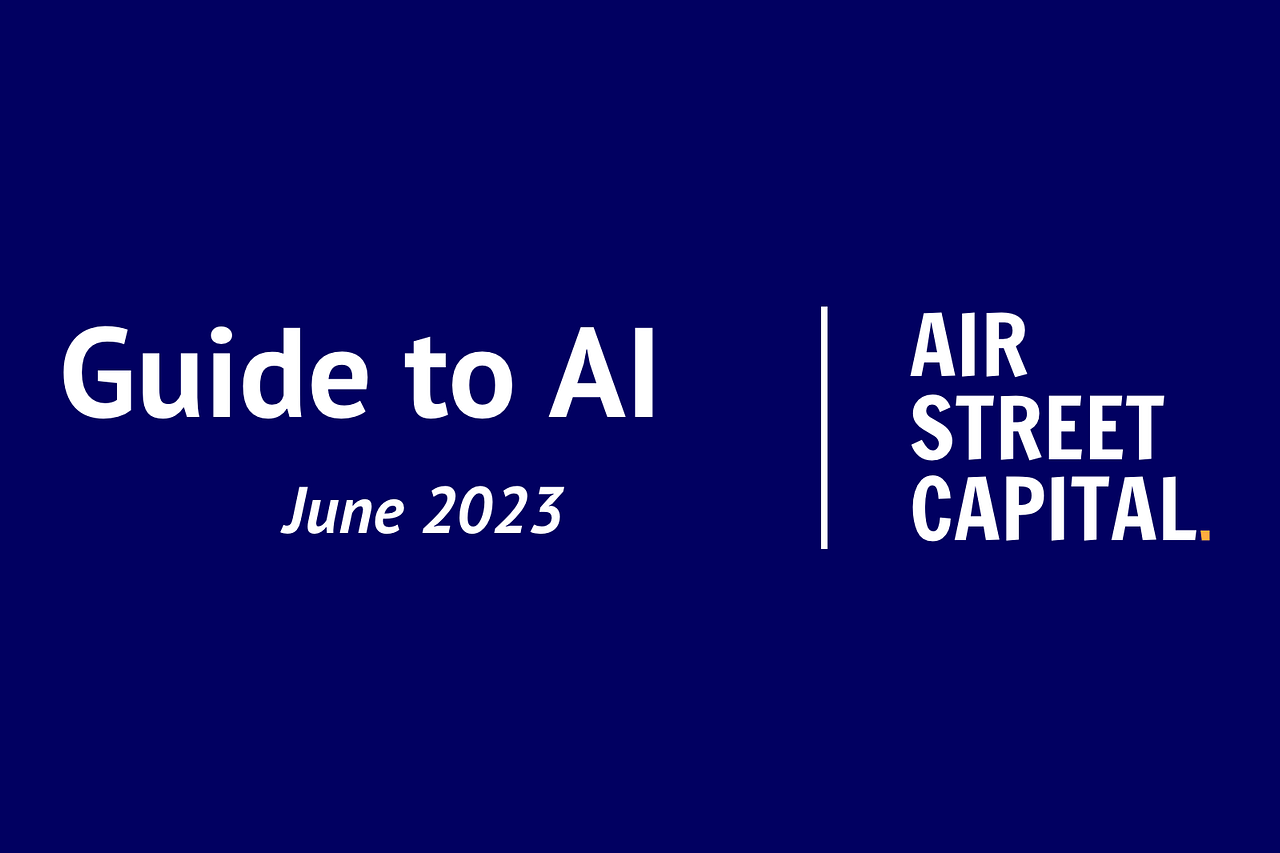 Guide to AI

June 2023

AIR
STREET
CAPITAL.